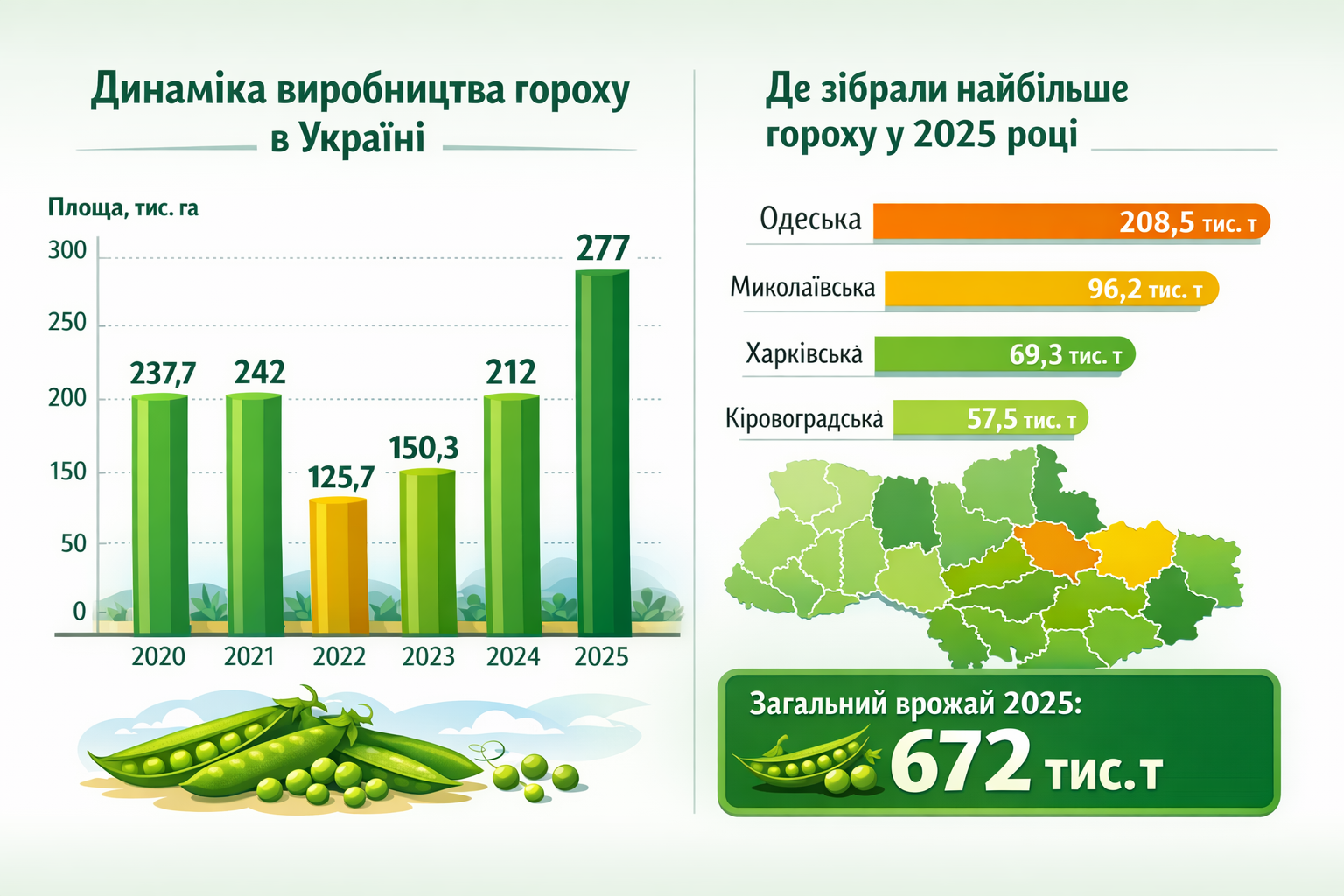 Динаміка виробництва гороху в Україні

Площа, тис. га

300
250
200
150
50
0

237,7
242
125,7
150,3
212
277

2020
2021
2022
2023
2024
2025

Де зібрали найбільше гороху у 2025 році

Одеська 208,5 тис. т
Миколаївська 96,2 тис. т
Харківська 69,3 тис. т
Кіровоградська 57,5 тис. т

Загальний врожай 2025:
672 тис.т